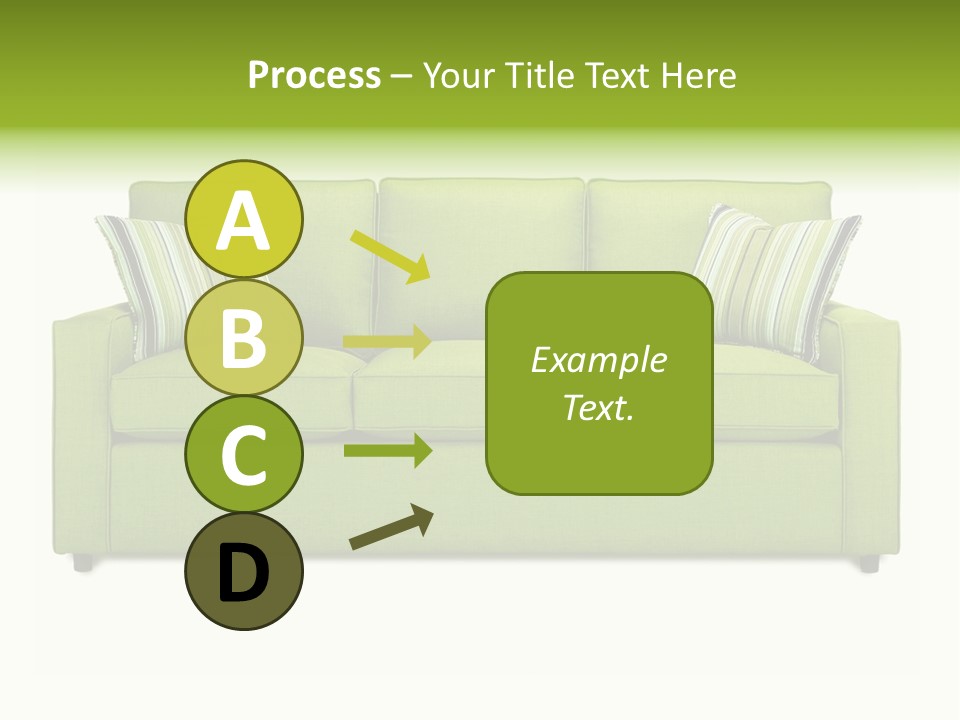 Process – Your Title Text Here

A

B

C

D

Example Text.